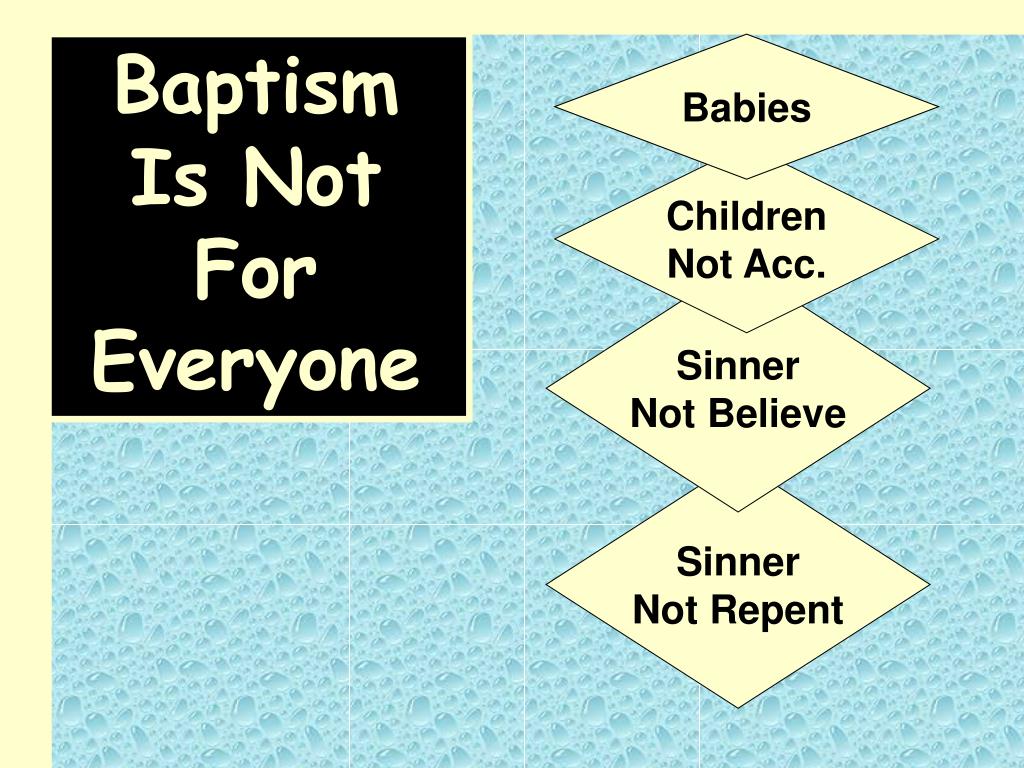 Baptism Is Not For Everyone

Babies

Children Not Acc.

Sinner Not Believe

Sinner Not Repent